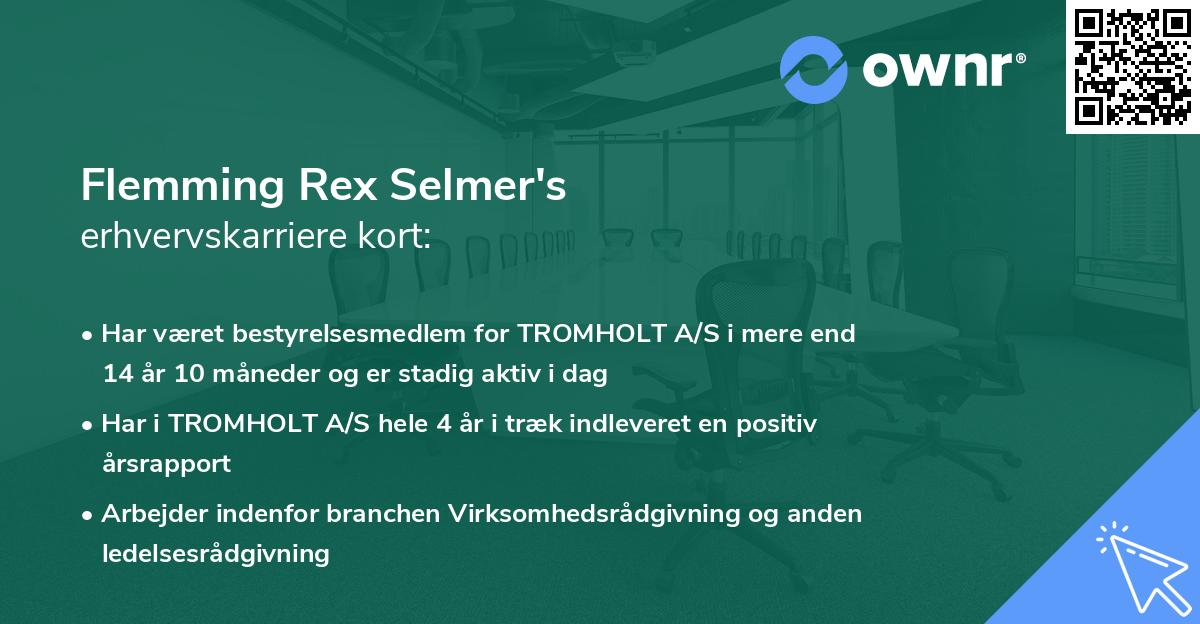 ownr®

Flemming Rex Selmer's
erhvervskarriere kort:

• Har været bestyrelsesmedlem for TROMHOLT A/S i mere end 14 år 10 måneder og er stadig aktiv i dag

• Har i TROMHOLT A/S hele 4 år i træk indleveret en positiv årsrapport

• Arbejder indenfor branchen Virksomhedsrådgivning og anden ledelsesrådgivning